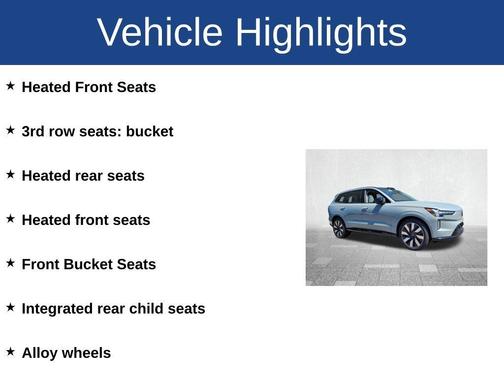 Vehicle Highlights

★ Heated Front Seats

★ 3rd row seats: bucket

★ Heated rear seats

★ Heated front seats

★ Front Bucket Seats

★ Integrated rear child seats

★ Alloy wheels